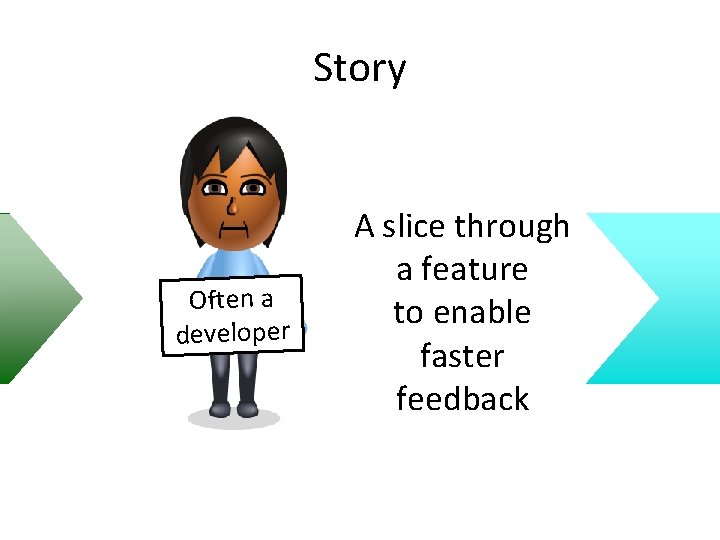 Story

Often a developer

A slice through a feature to enable faster feedback